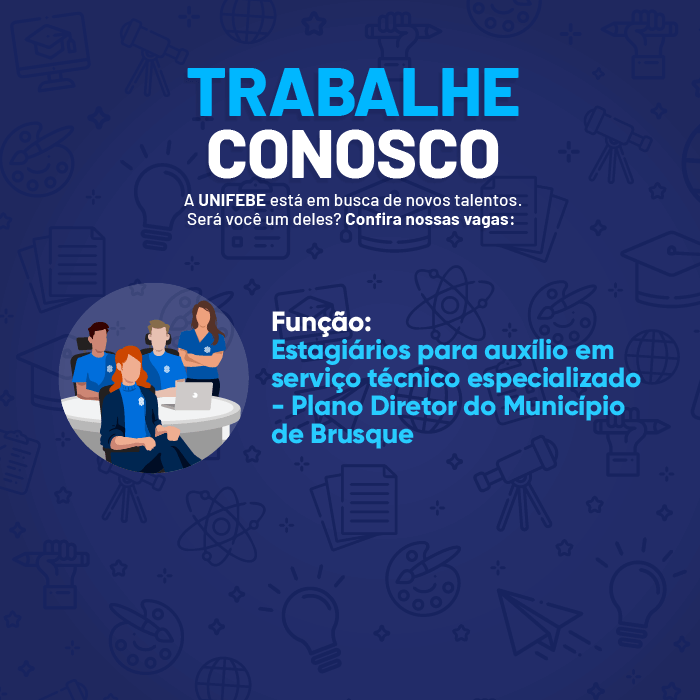 TRABALHE CONOSCO

A UNIFEBE está em busca de novos talentos. Será você um deles? Confira nossas vagas:

Função:
Estagiários para auxílio em serviço técnico especializado - Plano Diretor do Município de Brusque